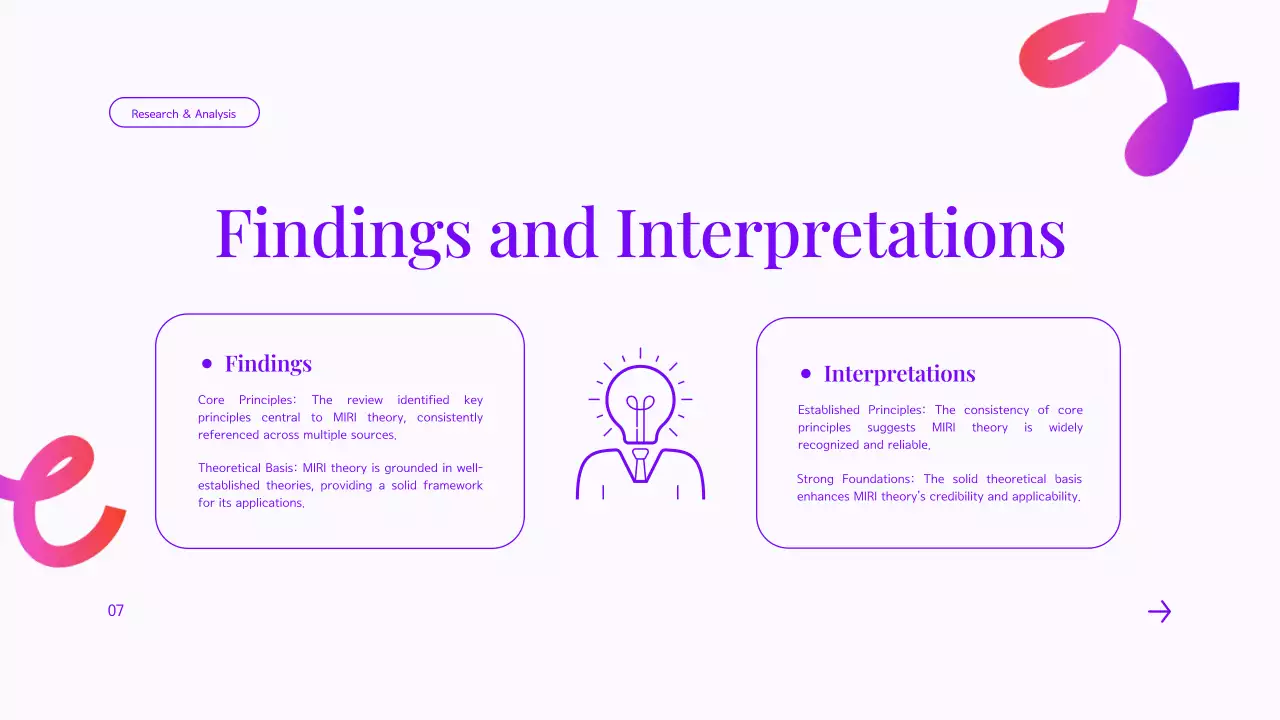 Research & Analysis

Findings and Interpretations

• Findings

Core Principles: The review identified key principles central to MIRI theory, consistently referenced across multiple sources.

Theoretical Basis: MIRI theory is grounded in well-established theories, providing a solid framework for its applications.

• Interpretations

Established Principles: The consistency of core principles suggests MIRI theory is widely recognized and reliable.

Strong Foundations: The solid theoretical basis enhances MIRI theory's credibility and applicability.

07